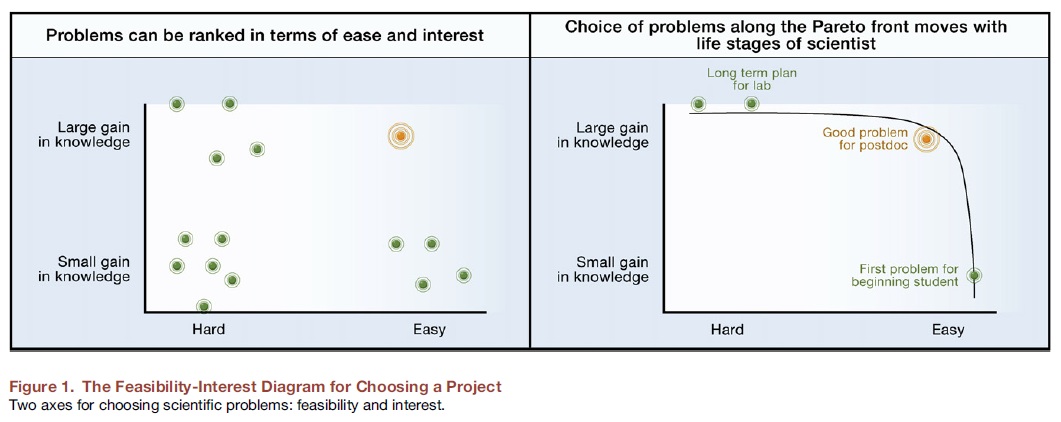 Problems can be ranked in terms of ease and interest

Large gain in knowledge

Small gain in knowledge

Hard

Easy

Choice of problems along the Pareto front moves with life stages of scientist

Long term plan for lab

Large gain in knowledge

Good problem for postdoc

Small gain in knowledge

First problem for beginning student

Hard

Easy

Figure 1. The Feasibility-Interest Diagram for Choosing a Project
Two axes for choosing scientific problems: feasibility and interest.